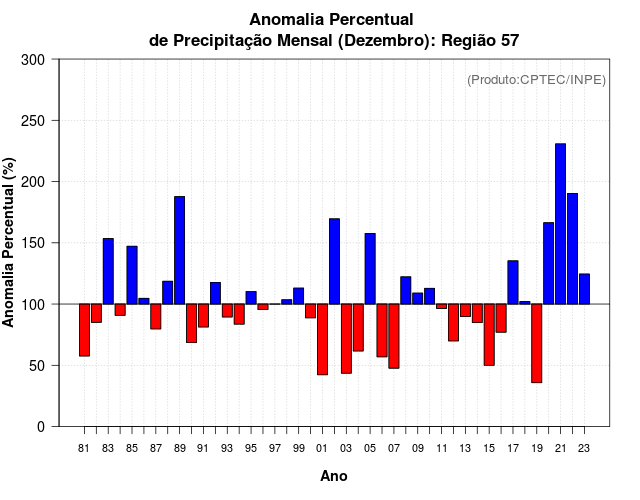 Anomalia Percentual
de Precipitação Mensal (Dezembro): Região 57

(Produto:CPTEC/INPE)

Anomalia Percentual (%)

300
250
200
150
100
50
0

81 83 85 87 89 91 93 95 97 99 01 03 05 07 09 11 13 15 17 19 21 23

Ano